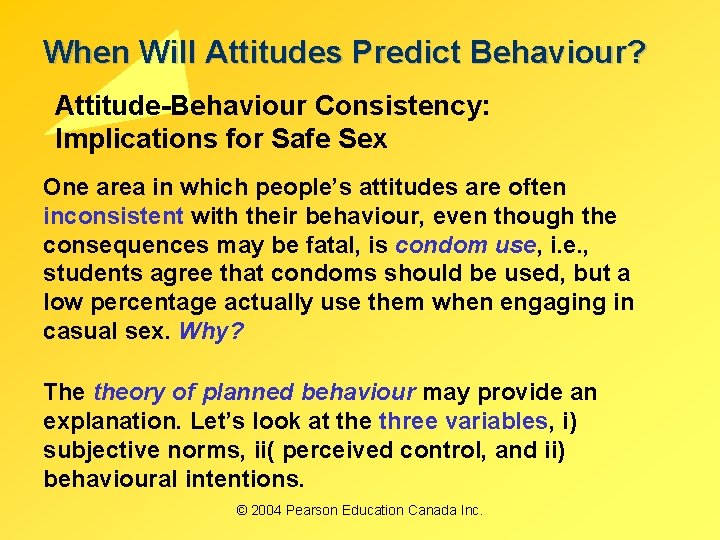 When Will Attitudes Predict Behaviour?

Attitude-Behaviour Consistency: Implications for Safe Sex

One area in which people's attitudes are often inconsistent with their behaviour, even though the consequences may be fatal, is condom use, i.e., students agree that condoms should be used, but a low percentage actually use them when engaging in casual sex. Why?

The theory of planned behaviour may provide an explanation. Let's look at the three variables, i) subjective norms, ii( perceived control, and ii) behavioural intentions.

© 2004 Pearson Education Canada Inc.